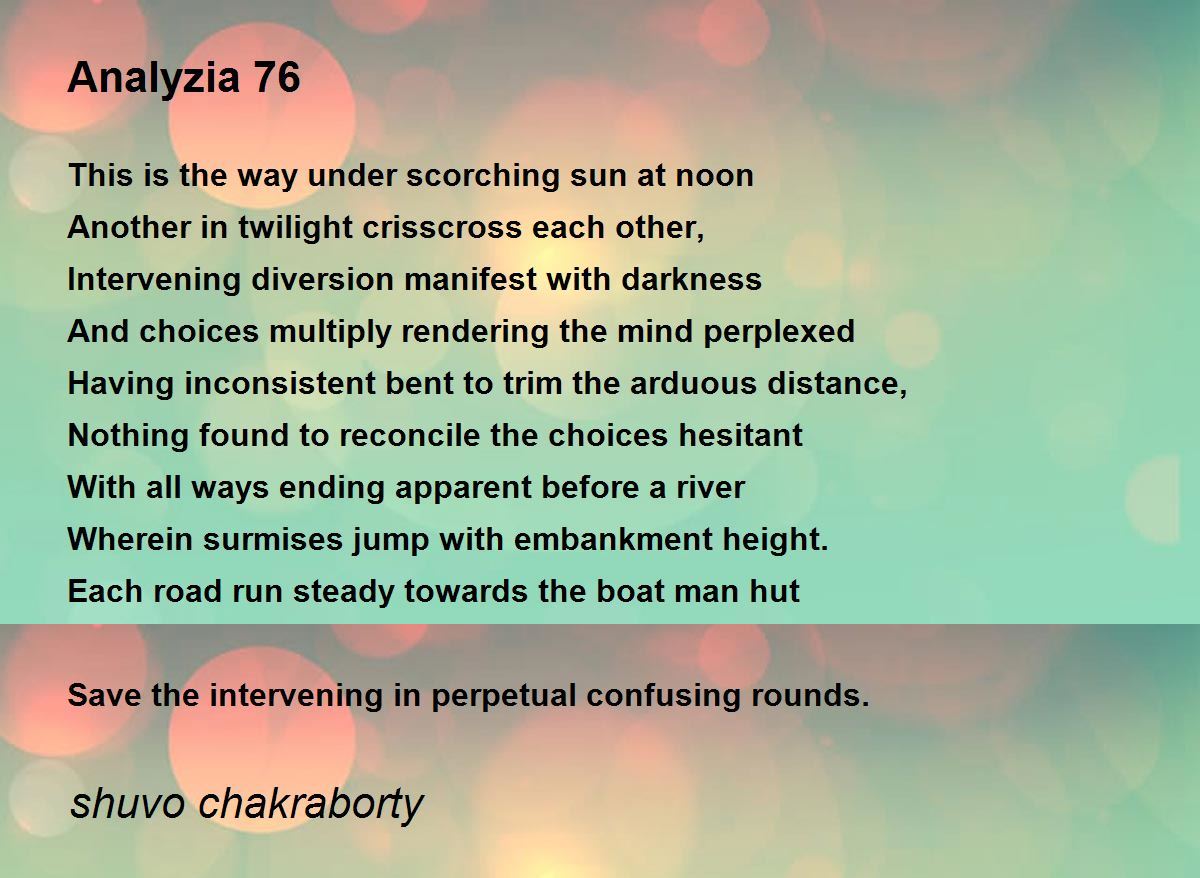 Analyzia 76

This is the way under scorching sun at noon
Another in twilight crisscross each other,
Intervening diversion manifest with darkness
And choices multiply rendering the mind perplexed
Having inconsistent bent to trim the arduous distance,
Nothing found to reconcile the choices hesitant
With all ways ending apparent before a river
Wherein surmises jump with embankment height.
Each road run steady towards the boat man hut

Save the intervening in perpetual confusing rounds.

shuvo chakraborty